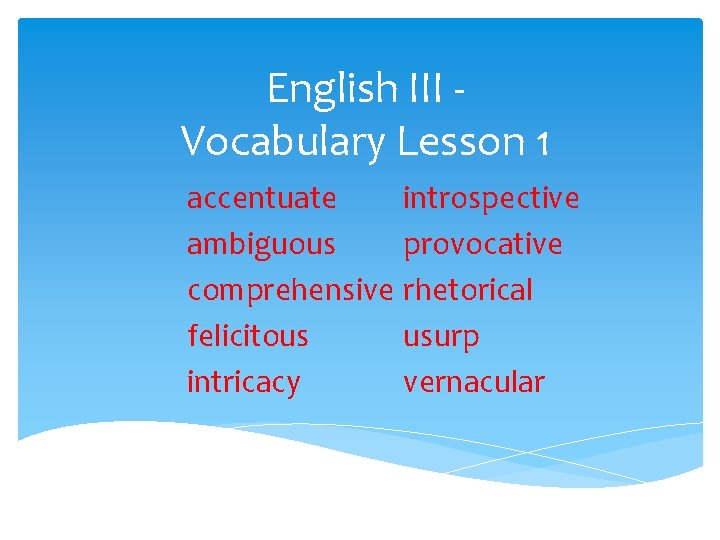 English III -
Vocabulary Lesson 1

accentuate
ambiguous
comprehensive
felicitous
intricacy

introspective
provocative
rhetorical
usurp
vernacular